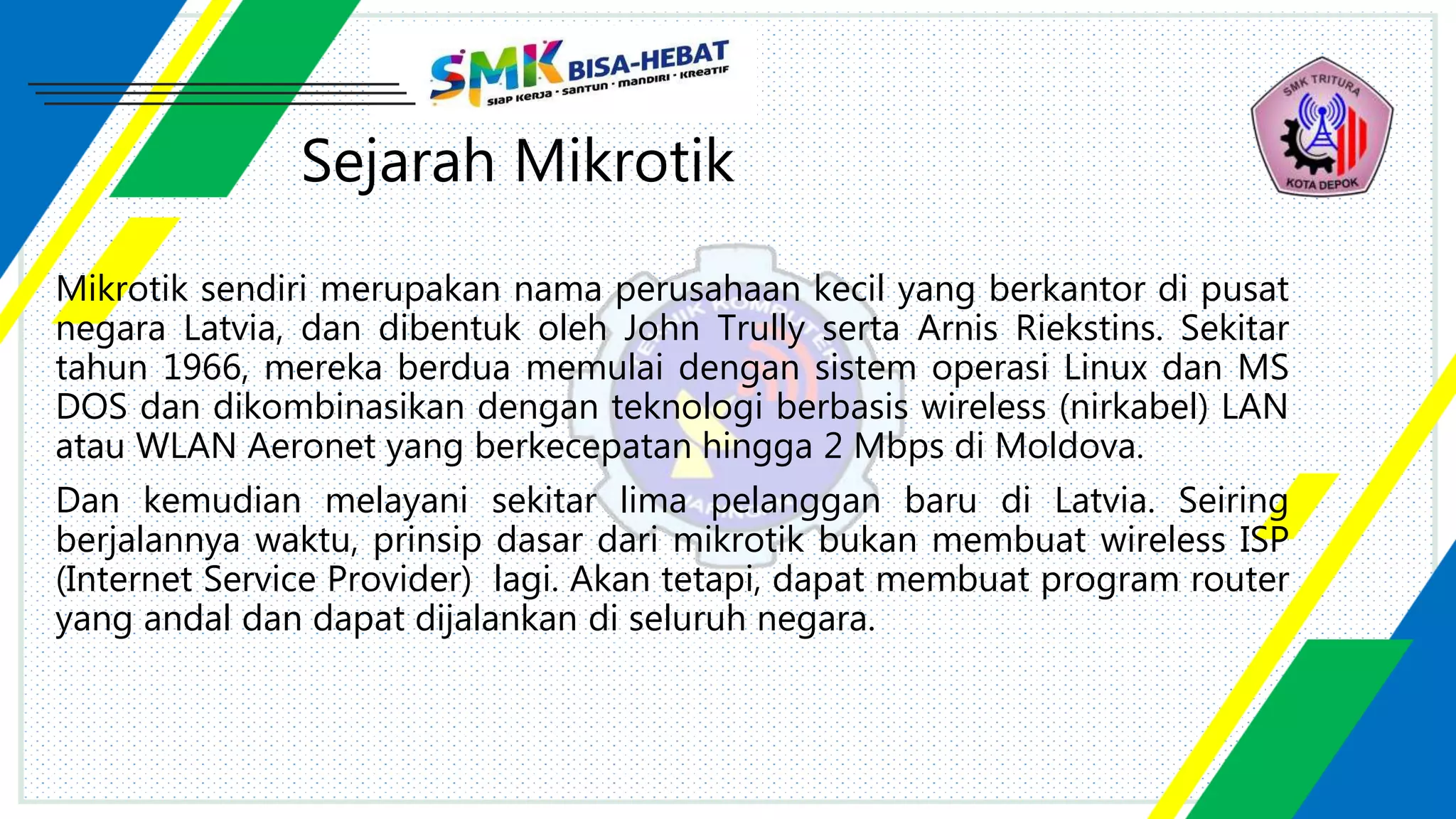 SMK BISA-HEBAT
SIAP KERJA · SANTUN · MANDIRI · KREATIF

SMK TRITURA
KOTA DEPOK

Sejarah Mikrotik

Mikrotik sendiri merupakan nama perusahaan kecil yang berkantor di pusat negara Latvia, dan dibentuk oleh John Trully serta Arnis Riekstins. Sekitar tahun 1966, mereka berdua memulai dengan sistem operasi Linux dan MS DOS dan dikombinasikan dengan teknologi berbasis wireless (nirkabel) LAN atau WLAN Aeronet yang berkecepatan hingga 2 Mbps di Moldova.

Dan kemudian melayani sekitar lima pelanggan baru di Latvia. Seiring berjalannya waktu, prinsip dasar dari mikrotik bukan membuat wireless ISP (Internet Service Provider) lagi. Akan tetapi, dapat membuat program router yang andal dan dapat dijalankan di seluruh negara.